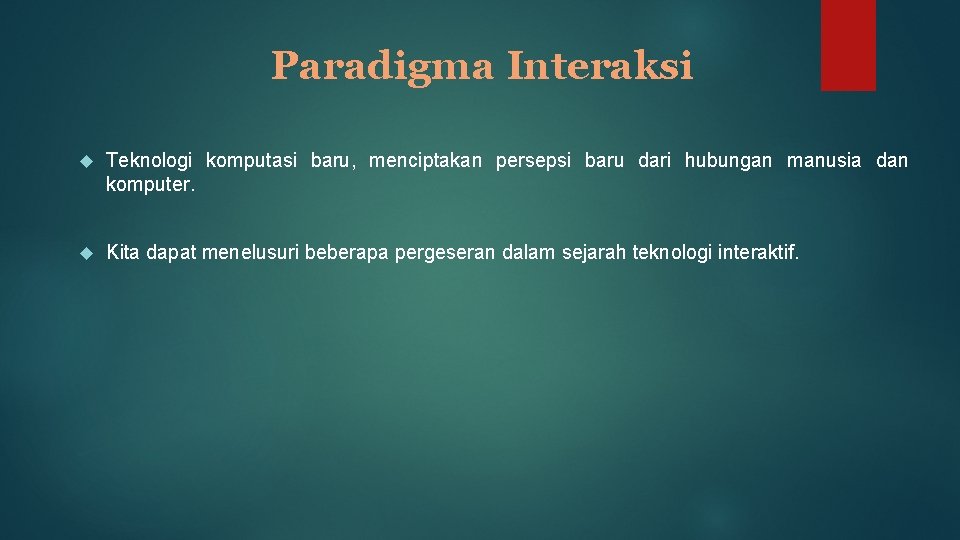 Paradigma Interaksi

Teknologi komputasi baru, menciptakan persepsi baru dari hubungan manusia dan komputer.

Kita dapat menelusuri beberapa pergeseran dalam sejarah teknologi interaktif.